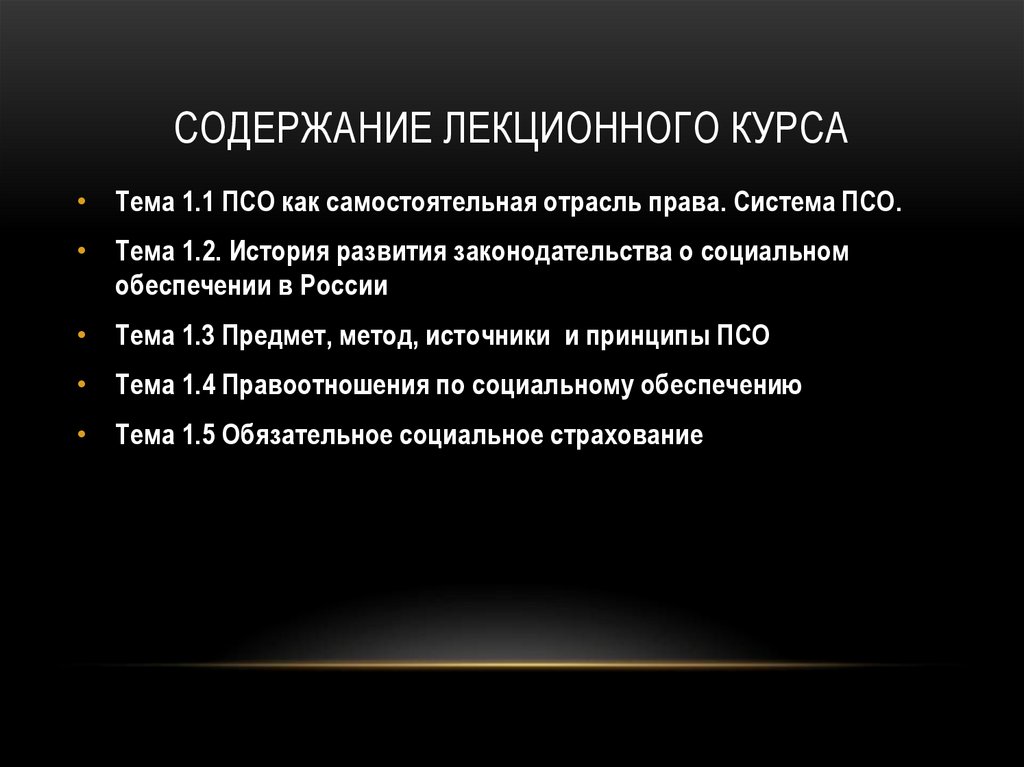 СОДЕРЖАНИЕ ЛЕКЦИОННОГО КУРСА

• Тема 1.1 ПСО как самостоятельная отрасль права. Система ПСО.
• Тема 1.2. История развития законодательства о социальном обеспечении в России
• Тема 1.3 Предмет, метод, источники и принципы ПСО
• Тема 1.4 Правоотношения по социальному обеспечению
• Тема 1.5 Обязательное социальное страхование